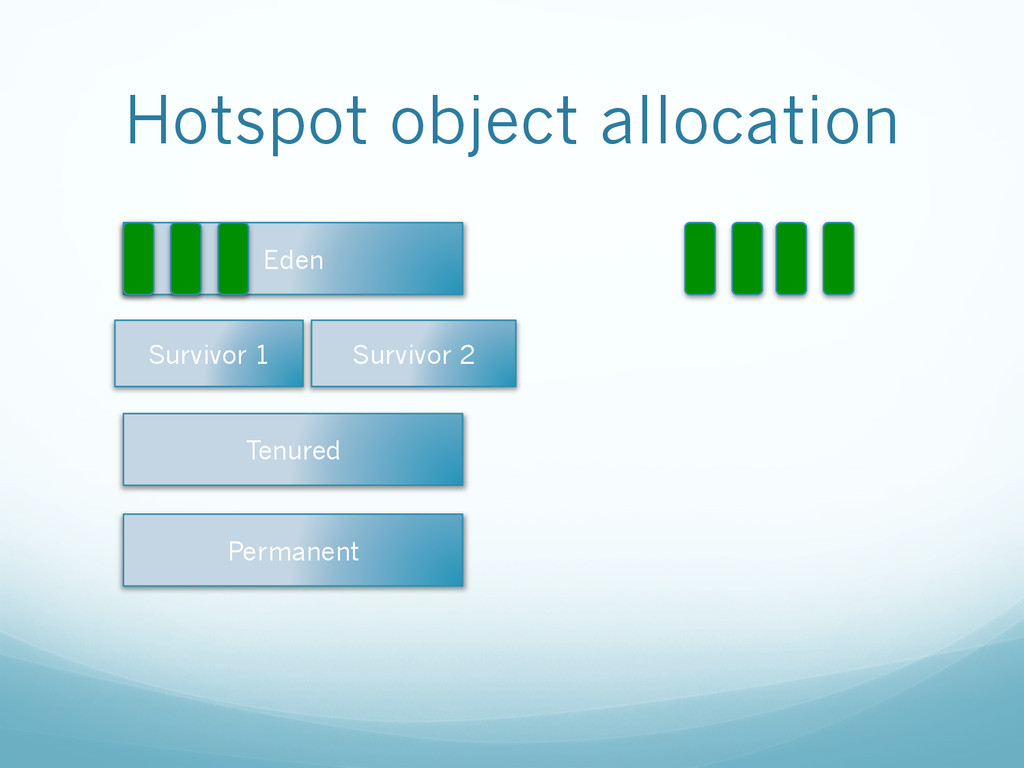 Hotspot object allocation

Eden

Survivor 1

Survivor 2

Tenured

Permanent